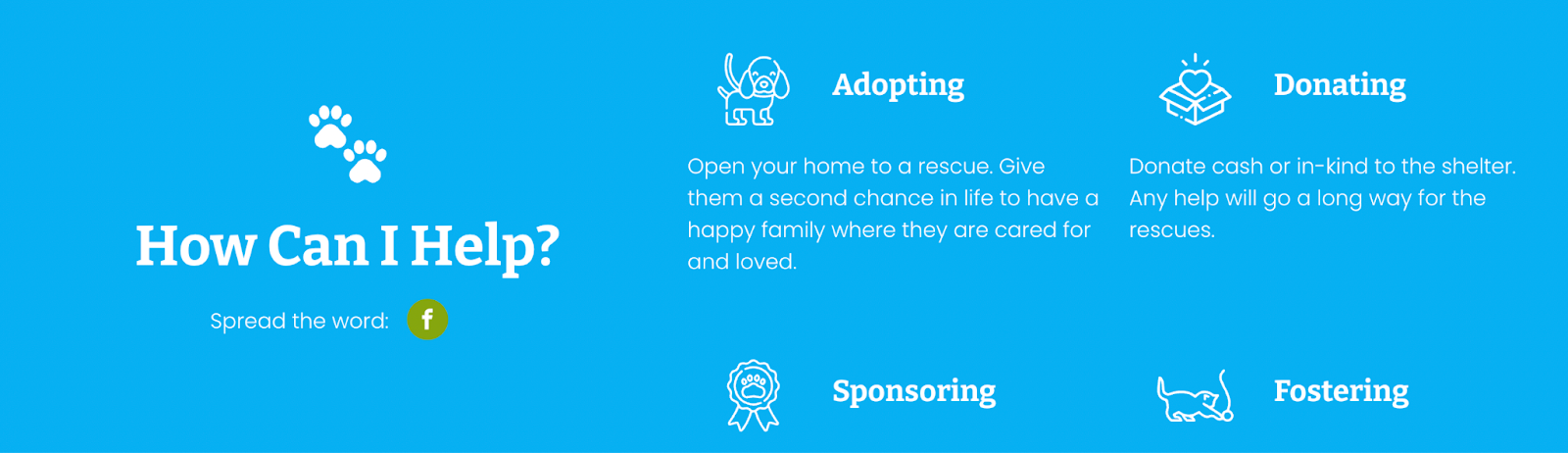 How Can I Help?

Spread the word:

Adopting

Open your home to a rescue. Give them a second chance in life to have a happy family where they are cared for and loved.

Donating

Donate cash or in-kind to the shelter. Any help will go a long way for the rescues.

Sponsoring

Fostering